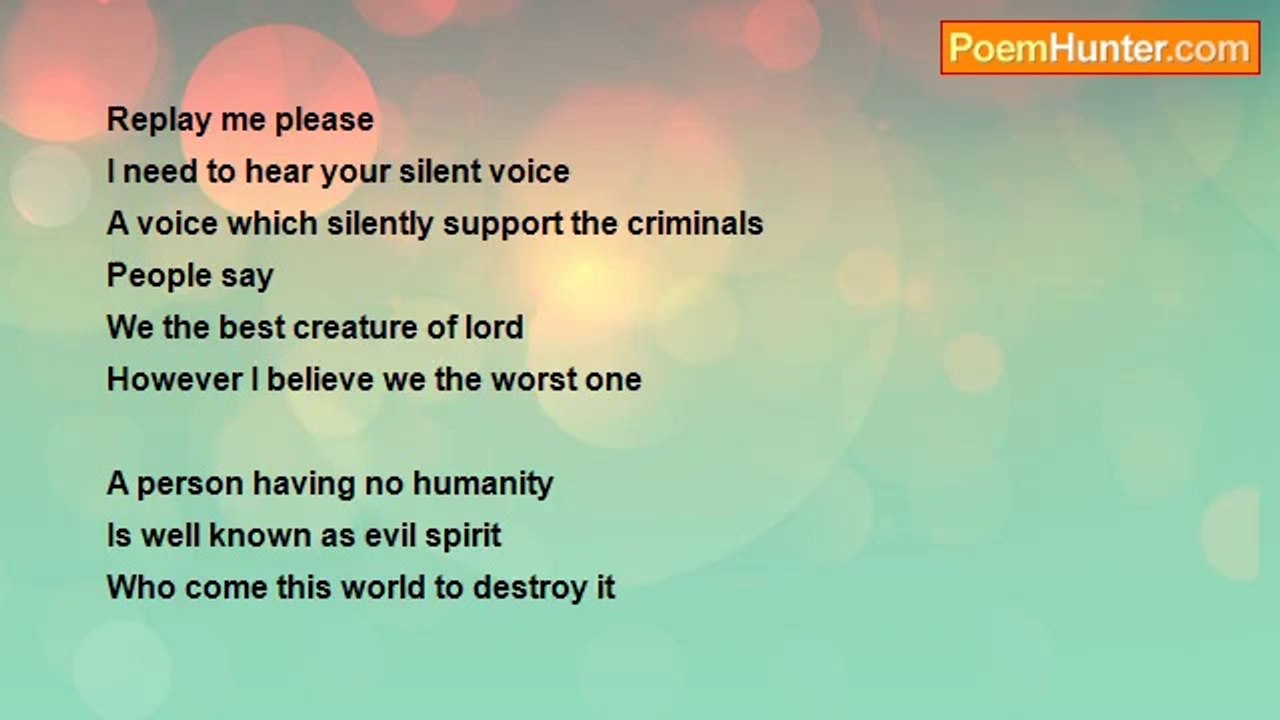 PoemHunter.com

Replay me please
I need to hear your silent voice
A voice which silently support the criminals
People say
We the best creature of lord
However I believe we the worst one

A person having no humanity
Is well known as evil spirit
Who come this world to destroy it